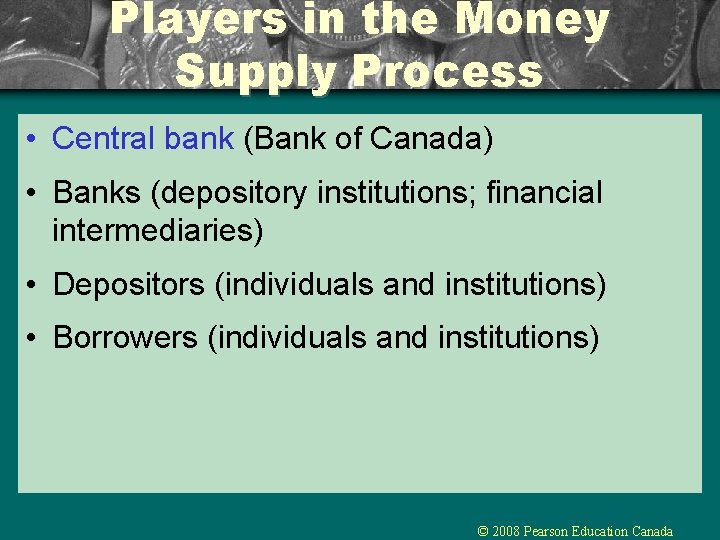 Players in the Money Supply Process

• Central bank (Bank of Canada)
• Banks (depository institutions; financial intermediaries)
• Depositors (individuals and institutions)
• Borrowers (individuals and institutions)

© 2008 Pearson Education Canada